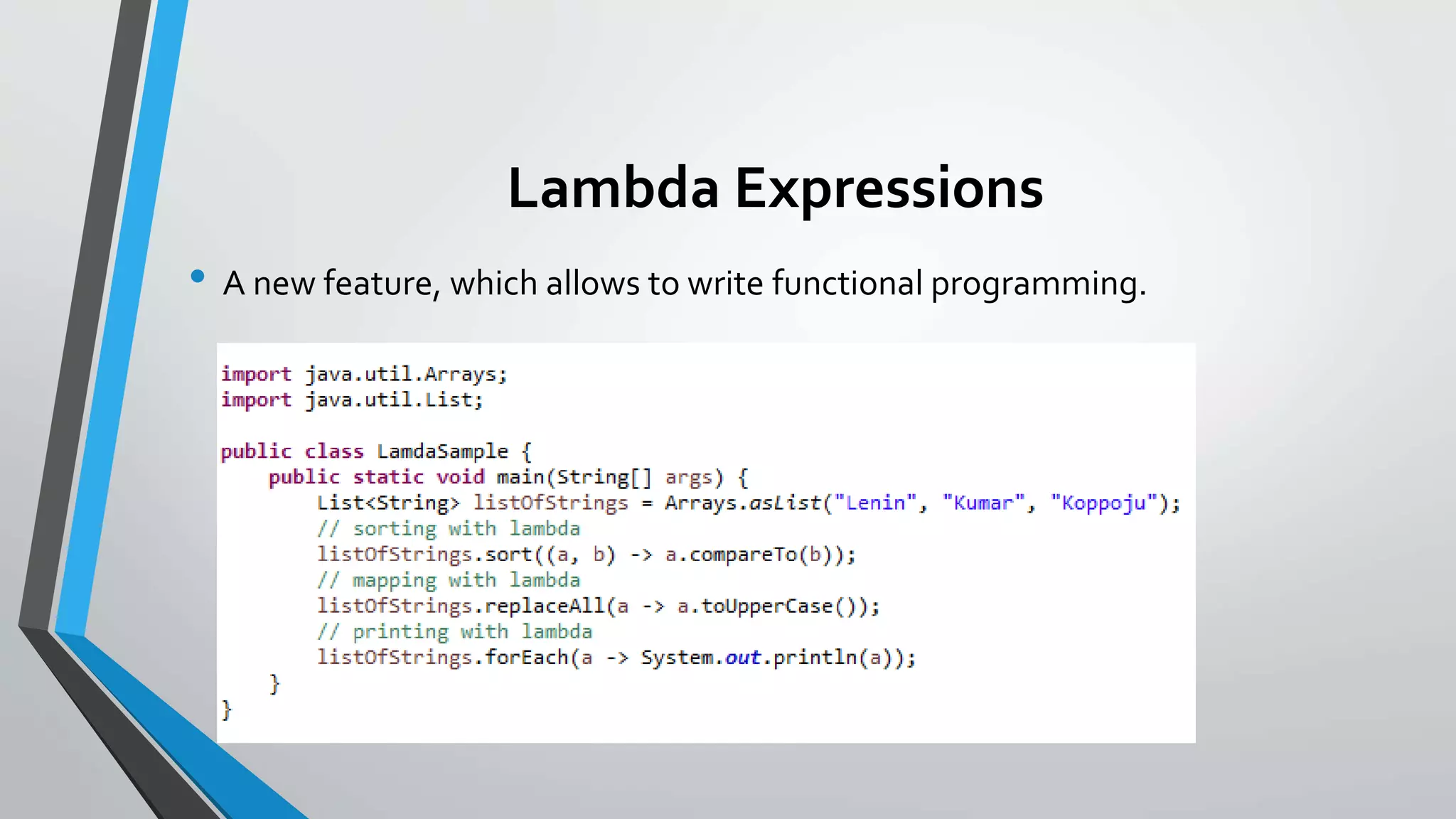 Lambda Expressions

• A new feature, which allows to write functional programming.

import java.util.Arrays;
import java.util.List;

public class LamdaSample {
    public static void main(String[] args) {
        List<String> listOfStrings = Arrays.asList("Lenin", "Kumar", "Koppoju");
        // sorting with lambda
        listOfStrings.sort((a, b) -> a.compareTo(b));
        // mapping with lambda
        listOfStrings.replaceAll(a -> a.toUpperCase());
        // printing with lambda
        listOfStrings.forEach(a -> System.out.println(a));
    }
}